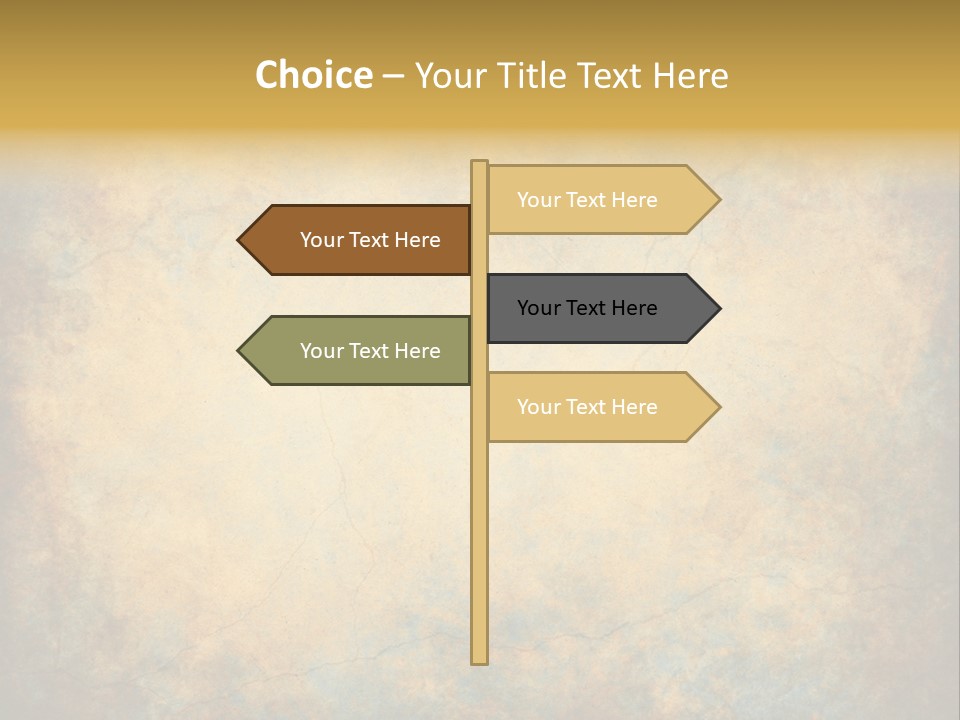 Choice – Your Title Text Here

Your Text Here

Your Text Here

Your Text Here

Your Text Here

Your Text Here